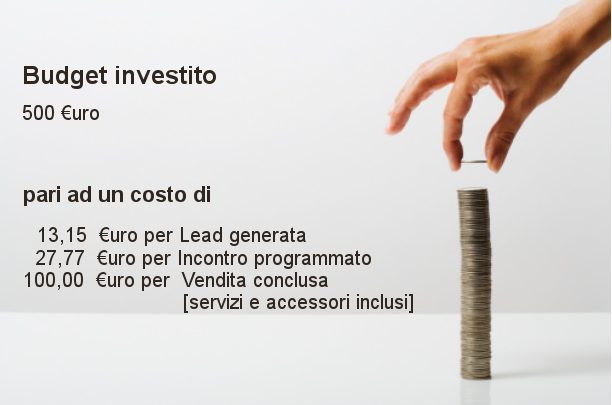 Budget investito

500 €uro

pari ad un costo di

13,15 €uro per Lead generata
27,77 €uro per Incontro programmato
100,00 €uro per Vendita conclusa
[servizi e accessori inclusi]